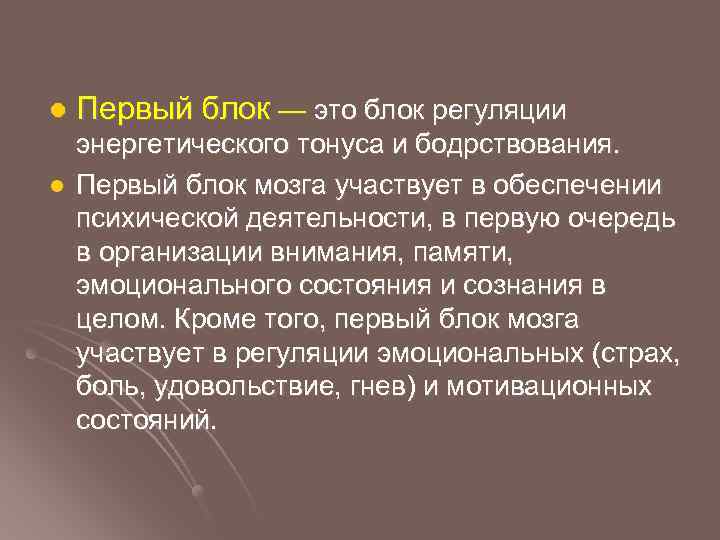 Первый блок — это блок регуляции энергетического тонуса и бодрствования.

Первый блок мозга участвует в обеспечении психической деятельности, в первую очередь в организации внимания, памяти, эмоционального состояния и сознания в целом. Кроме того, первый блок мозга участвует в регуляции эмоциональных (страх, боль, удовольствие, гнев) и мотивационных состояний.